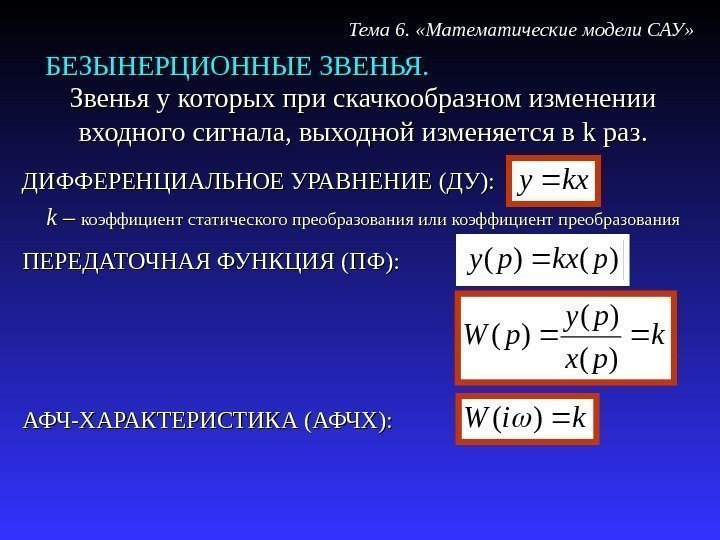 Тема 6. «Математические модели САУ»

БЕЗЫНЕРЦИОННЫЕ ЗВЕНЬЯ.

Звенья у которых при скачкообразном изменении входного сигнала, выходной изменяется в k раз.

ДИФФЕРЕНЦИАЛЬНОЕ УРАВНЕНИЕ (ДУ): $y = kx$

$k$ – коэффициент статического преобразования или коэффициент преобразования

ПЕРЕДАТОЧНАЯ ФУНКЦИЯ (ПФ): $y(p) = kx(p)$

$W(p) = \frac{y(p)}{x(p)} = k$

АФЧ-ХАРАКТЕРИСТИКА (АФЧХ): $W(i\omega) = k$